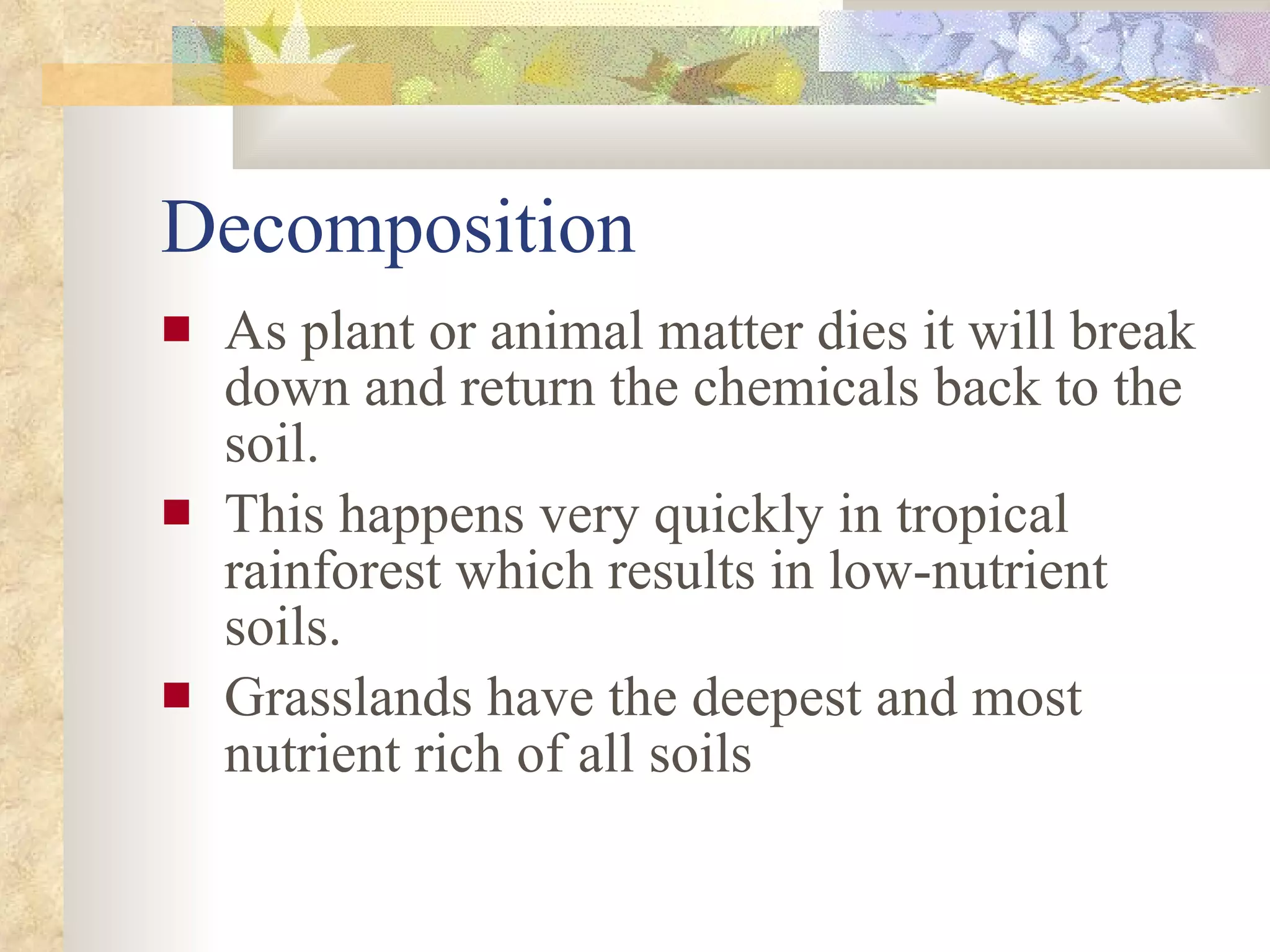 Decomposition

- As plant or animal matter dies it will break down and return the chemicals back to the soil.
- This happens very quickly in tropical rainforest which results in low-nutrient soils.
- Grasslands have the deepest and most nutrient rich of all soils